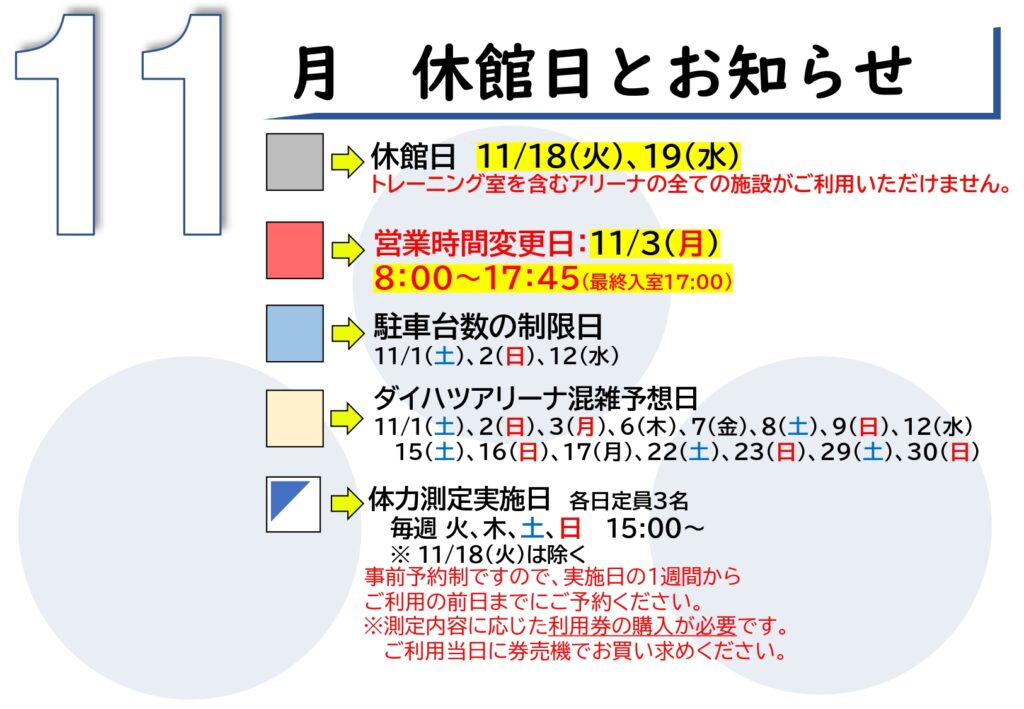 11 月　休館日とお知らせ

休館日　11/18(火)、19(水)
トレーニング室を含むアリーナの全ての施設がご利用いただけません。

営業時間変更日：11/3(月)
8:00～17:45(最終入室17:00)

駐車台数の制限日
11/1(土)、2(日)、12(水)

ダイハツアリーナ混雑予想日
11/1(土)、2(日)、3(月)、6(木)、7(金)、8(土)、9(日)、12(水)
15(土)、16(日)、17(月)、22(土)、23(日)、29(土)、30(日)

体力測定実施日　各日定員3名
毎週 火、木、土、日　15:00～
※ 11/18(火)は除く
事前予約制ですので、実施日の1週間から
ご利用の前日までにご予約ください。
※測定内容に応じた利用券の購入が必要です。
ご利用当日に券売機でお買い求めください。